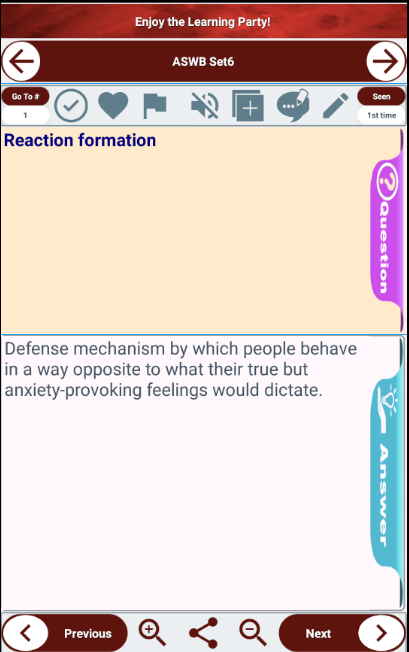 Enjoy the Learning Party!

ASWB Set6

Go To #
1

Seen
1st time

Reaction formation

Question

Defense mechanism by which people behave in a way opposite to what their true but anxiety-provoking feelings would dictate.

Answer

Previous

Next